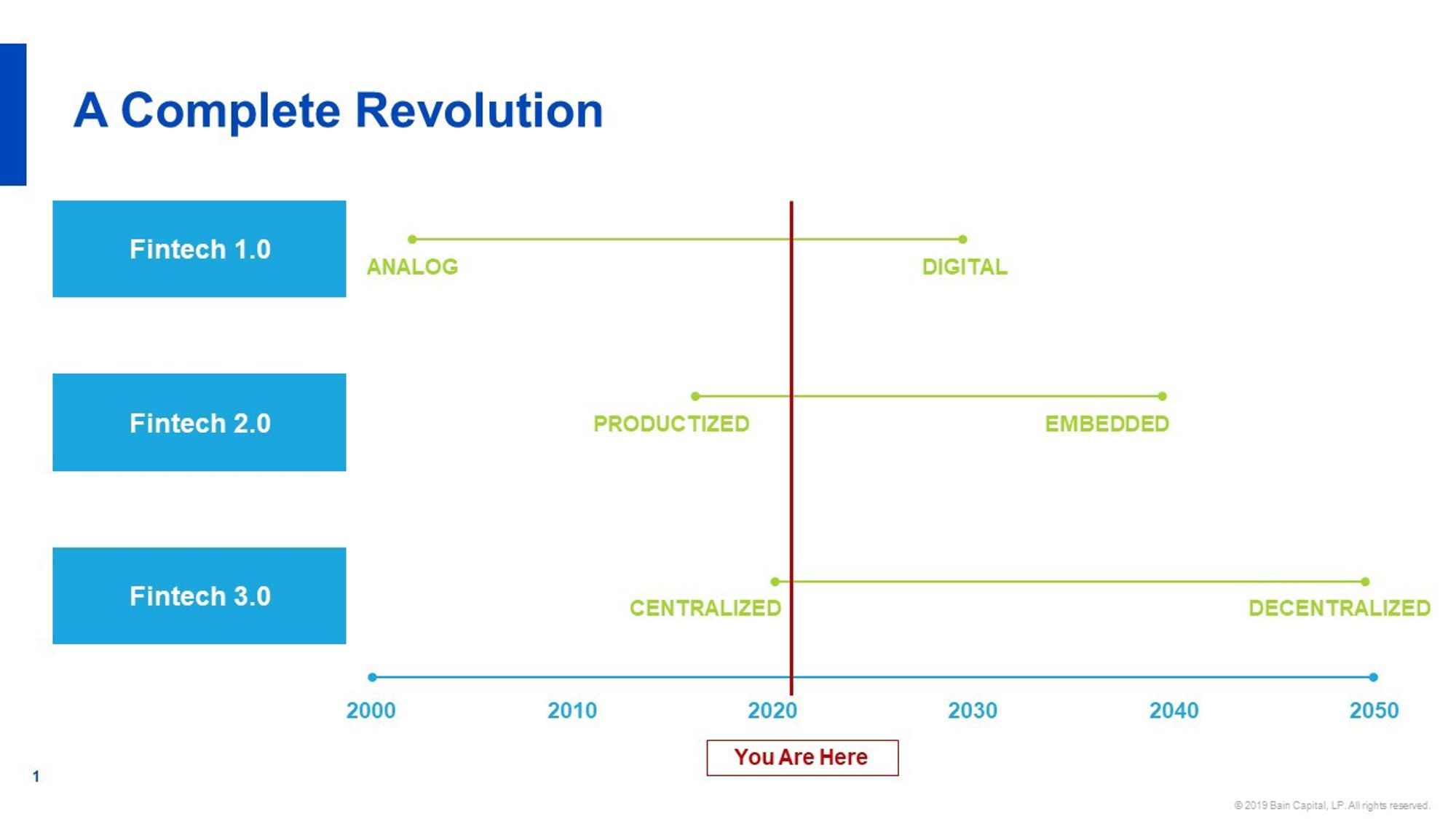 A Complete Revolution

Fintech 1.0

ANALOG

DIGITAL

Fintech 2.0

PRODUCTIZED

EMBEDDED

Fintech 3.0

CENTRALIZED

DECENTRALIZED

2000 2010 2020 2030 2040 2050

You Are Here

1

© 2019 Bain Capital, LP. All rights reserved.